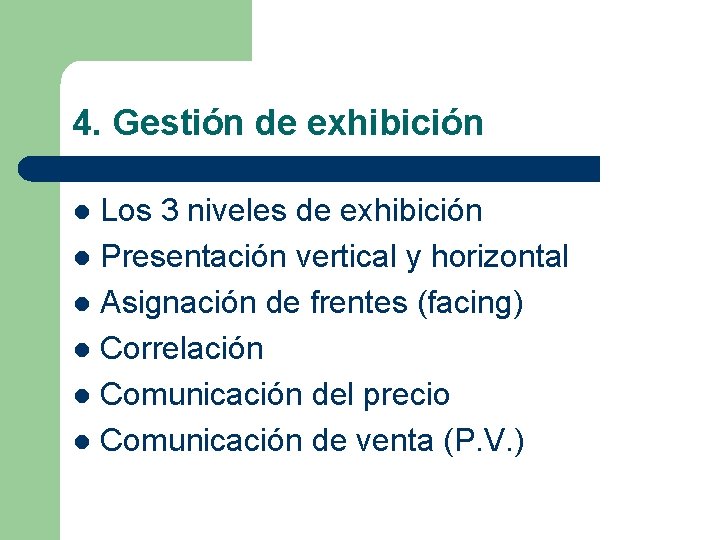 4. Gestión de exhibición

- Los 3 niveles de exhibición
- Presentación vertical y horizontal
- Asignación de frentes (facing)
- Correlación
- Comunicación del precio
- Comunicación de venta (P.V.)